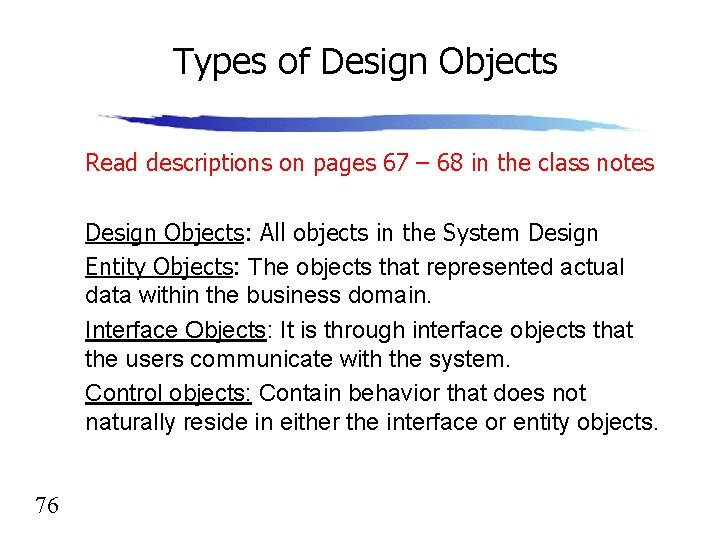 Types of Design Objects

Read descriptions on pages 67 – 68 in the class notes

Design Objects: All objects in the System Design

Entity Objects: The objects that represented actual data within the business domain.

Interface Objects: It is through interface objects that the users communicate with the system.

Control objects: Contain behavior that does not naturally reside in either the interface or entity objects.

76